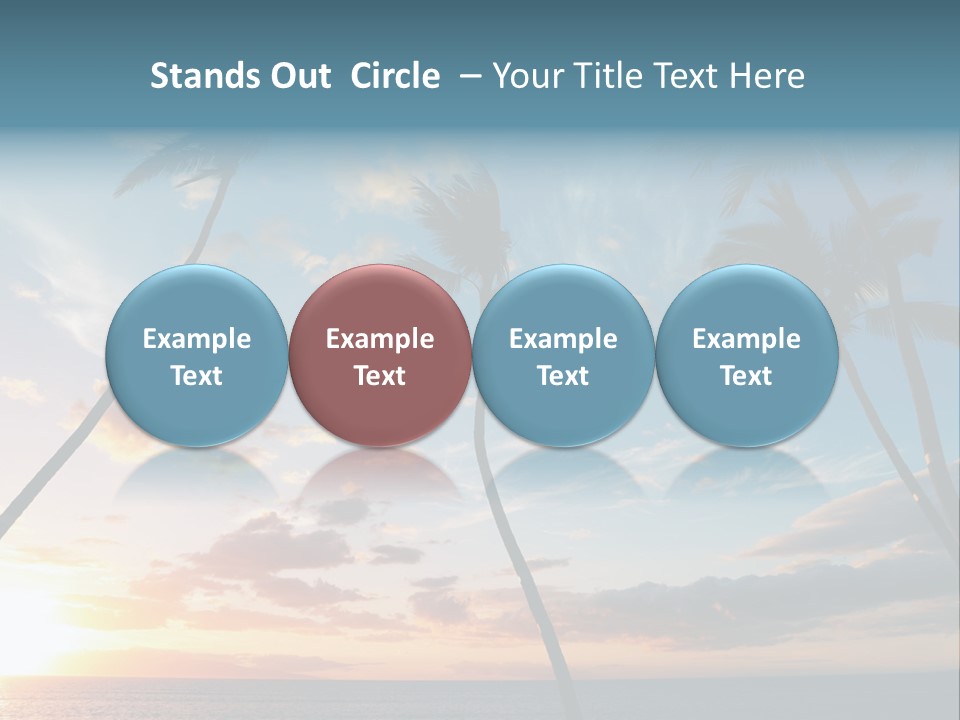 Stands Out Circle – Your Title Text Here

Example Text

Example Text

Example Text

Example Text